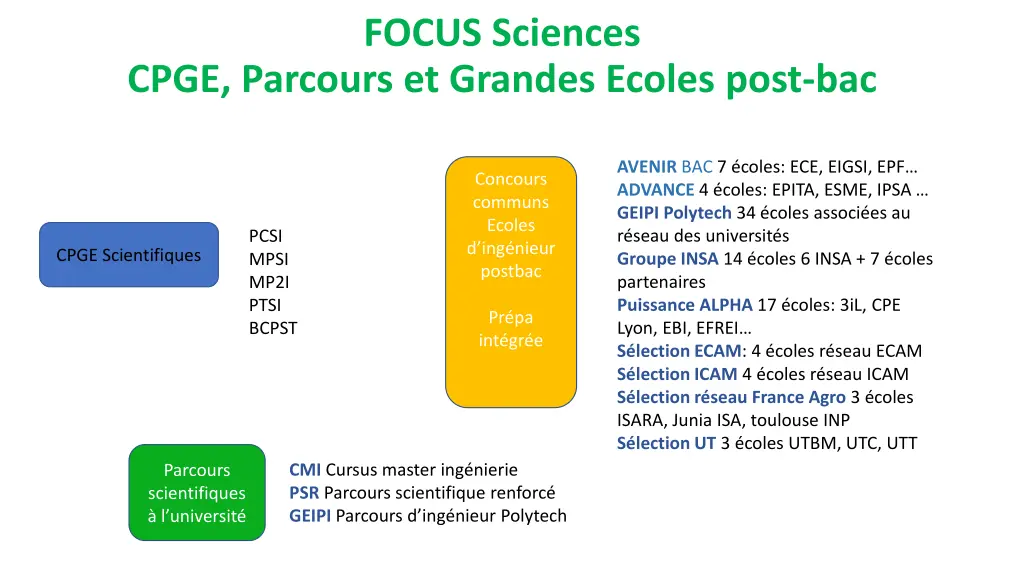 FOCUS Sciences
CPGE, Parcours et Grandes Ecoles post-bac

CPGE Scientifiques

PCSI
MPSI
MP2I
PTSI
BCPST

Concours communs Ecoles d'ingénieur postbac

Prépa intégrée

AVENIR BAC 7 écoles: ECE, EIGSI, EPF…
ADVANCE 4 écoles: EPITA, ESME, IPSA …
GEIPI Polytech 34 écoles associées au réseau des universités
Groupe INSA 14 écoles 6 INSA + 7 écoles partenaires
Puissance ALPHA 17 écoles: 3iL, CPE Lyon, EBI, EFREI…
Sélection ECAM: 4 écoles réseau ECAM
Sélection ICAM 4 écoles réseau ICAM
Sélection réseau France Agro 3 écoles ISARA, Junia ISA, toulouse INP
Sélection UT 3 écoles UTBM, UTC, UTT

Parcours scientifiques à l'université

CMI Cursus master ingénierie
PSR Parcours scientifique renforcé
GEIPI Parcours d'ingénieur Polytech